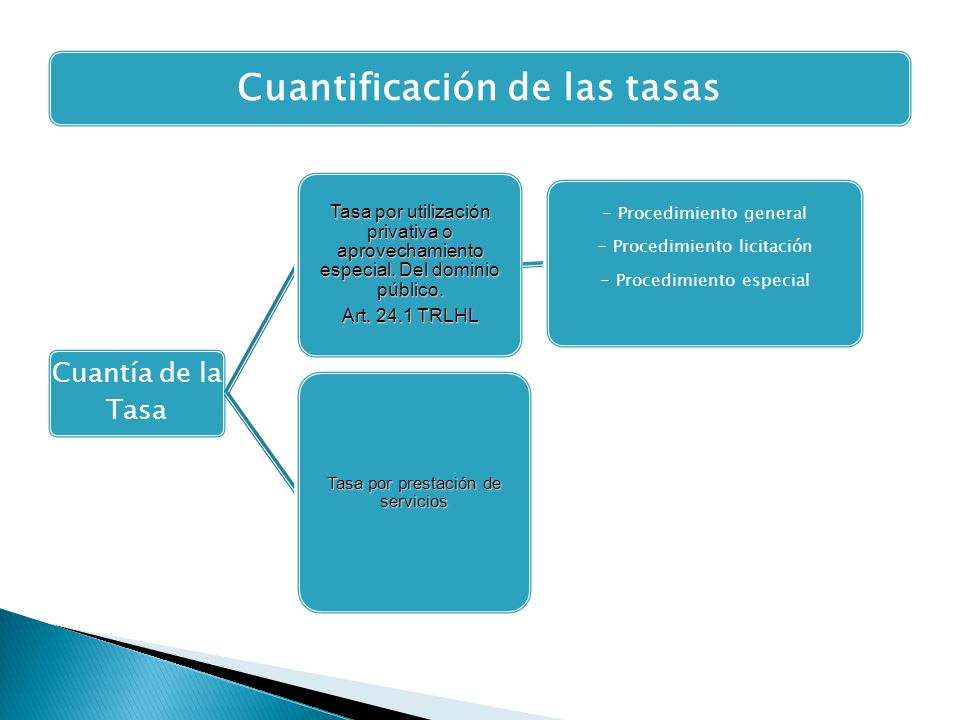 Cuantificación de las tasas

Cuantía de la Tasa

Tasa por utilización privativa o aprovechamiento especial. Del dominio público.
Art. 24.1 TRLHL

- Procedimiento general
- Procedimiento licitación
- Procedimiento especial

Tasa por prestación de servicios